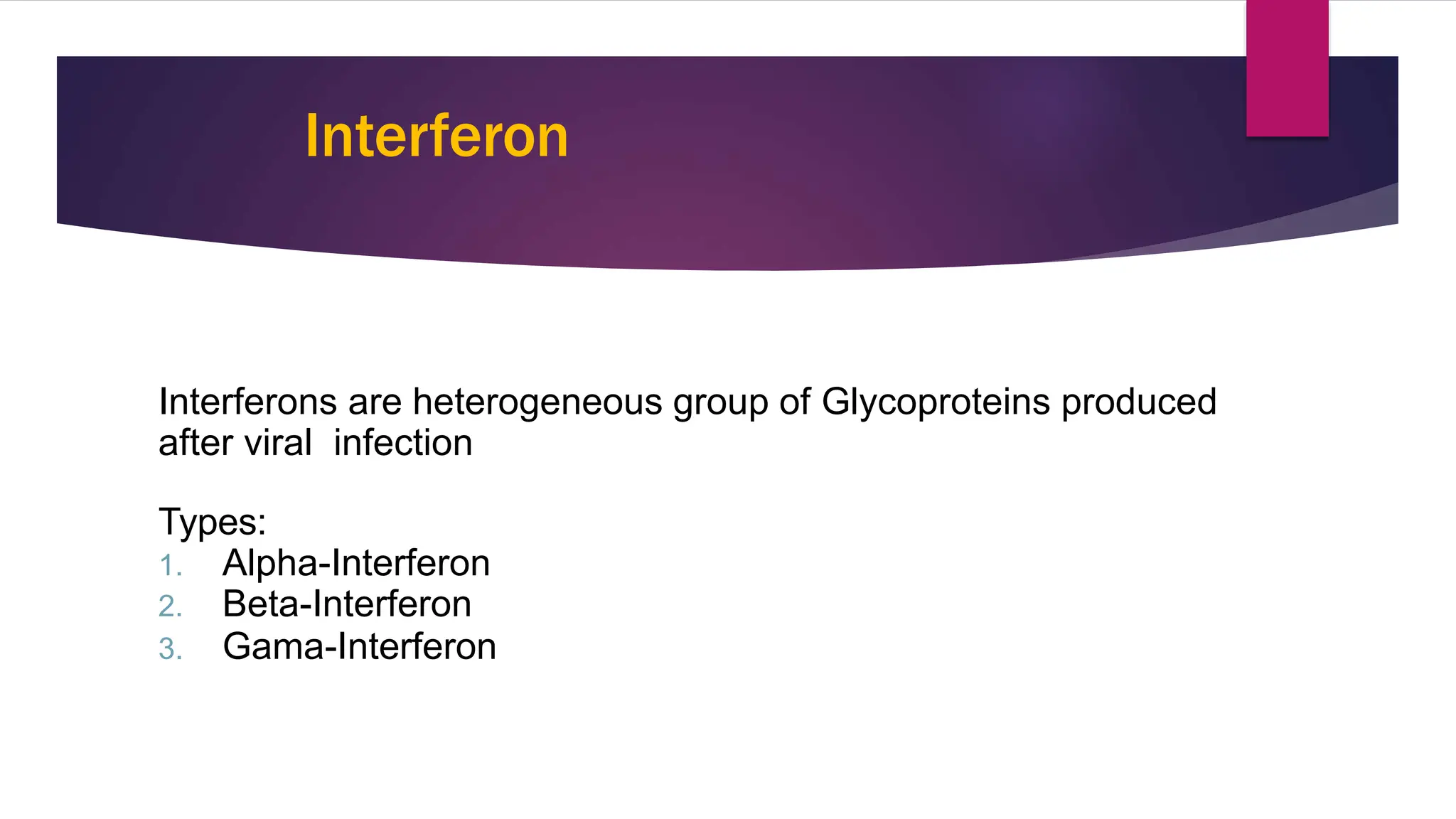 Interferon

Interferons are heterogeneous group of Glycoproteins produced after viral  infection

Types:
1. Alpha-Interferon
2. Beta-Interferon
3. Gama-Interferon